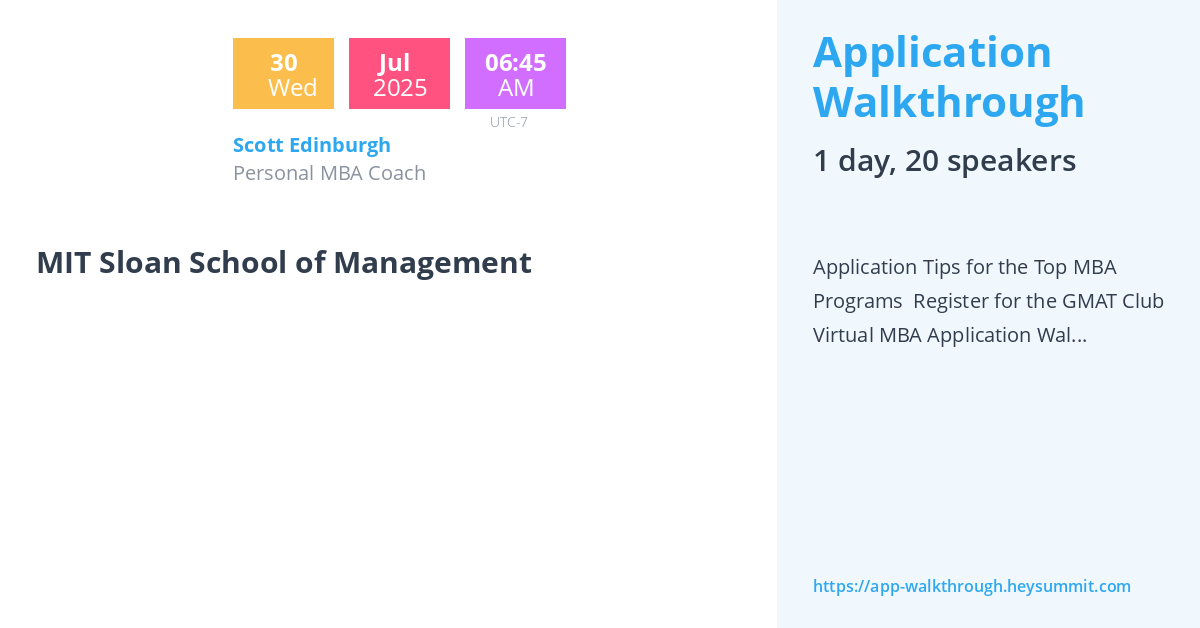 30
Wed

Jul
2025

06:45
AM

UTC-7

Scott Edinburgh
Personal MBA Coach

MIT Sloan School of Management

Application Walkthrough

1 day, 20 speakers

Application Tips for the Top MBA Programs Register for the GMAT Club Virtual MBA Application Wal...

https://app-walkthrough.heysummit.com